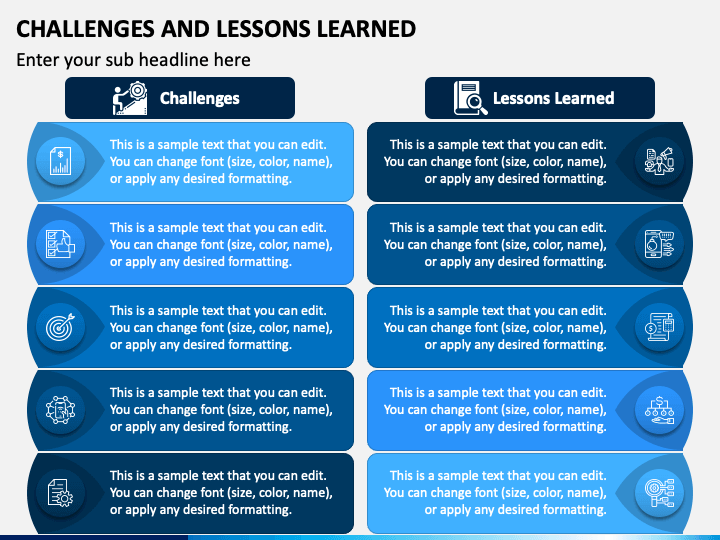 CHALLENGES AND LESSONS LEARNED

Enter your sub headline here

Challenges

This is a sample text that you can edit. You can change font (size, color, name), or apply any desired formatting.

This is a sample text that you can edit. You can change font (size, color, name), or apply any desired formatting.

This is a sample text that you can edit. You can change font (size, color, name), or apply any desired formatting.

This is a sample text that you can edit. You can change font (size, color, name), or apply any desired formatting.

This is a sample text that you can edit. You can change font (size, color, name), or apply any desired formatting.

Lessons Learned

This is a sample text that you can edit. You can change font (size, color, name), or apply any desired formatting.

This is a sample text that you can edit. You can change font (size, color, name), or apply any desired formatting.

This is a sample text that you can edit. You can change font (size, color, name), or apply any desired formatting.

This is a sample text that you can edit. You can change font (size, color, name), or apply any desired formatting.

This is a sample text that you can edit. You can change font (size, color, name), or apply any desired formatting.